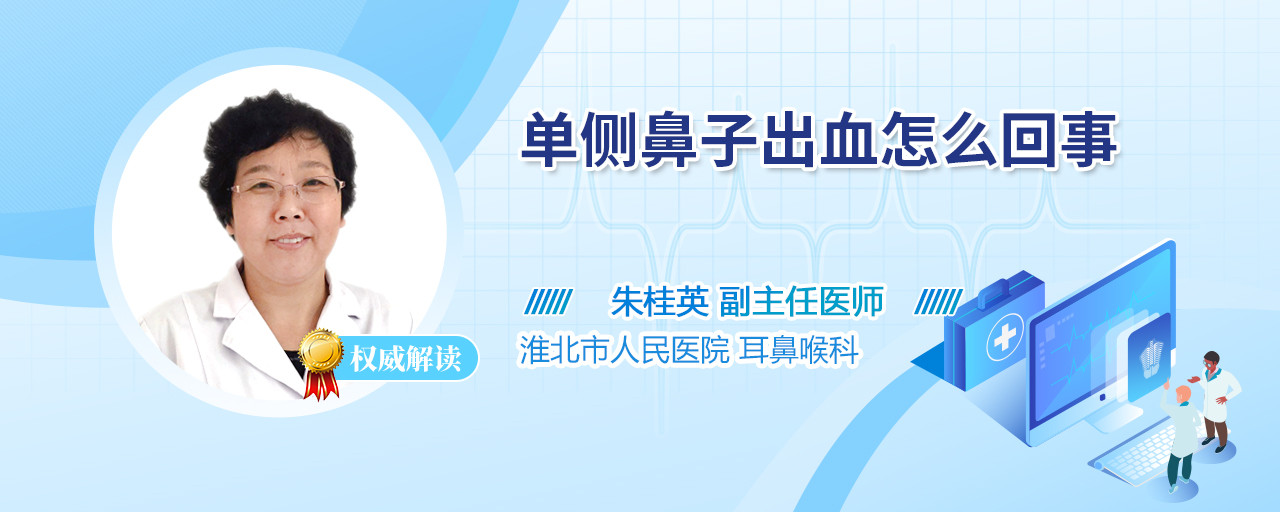 单侧鼻子出血怎么回事

朱桂英 副主任医师
淮北市人民医院 耳鼻喉科

权威解读